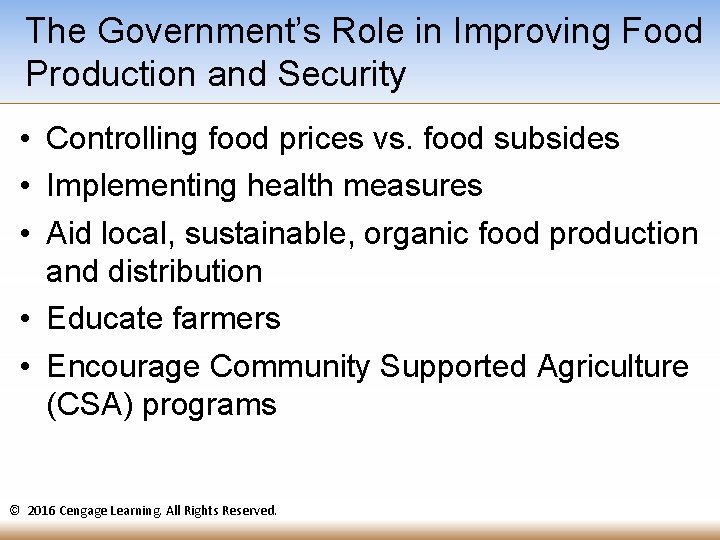 The Government's Role in Improving Food Production and Security

• Controlling food prices vs. food subsides
• Implementing health measures
• Aid local, sustainable, organic food production and distribution
• Educate farmers
• Encourage Community Supported Agriculture (CSA) programs

© 2016 Cengage Learning. All Rights Reserved.